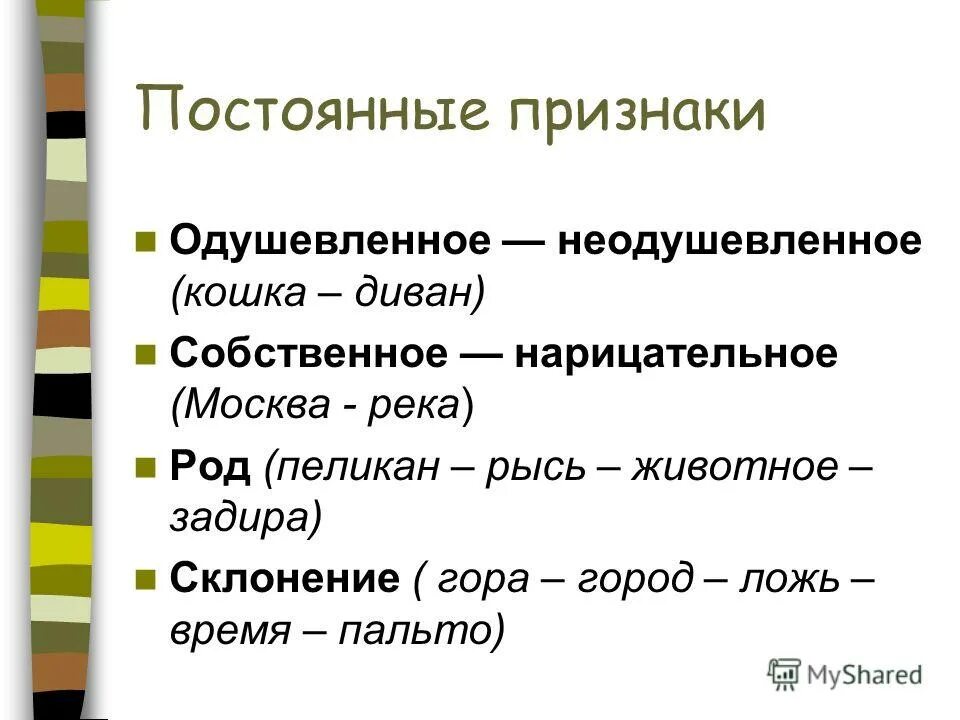 Постоянные признаки

Одушевленное — неодушевленное (кошка – диван)

Собственное — нарицательное (Москва - река)

Род (пеликан – рысь – животное – задира)

Склонение ( гора – город – ложь – время – пальто)

MyShared